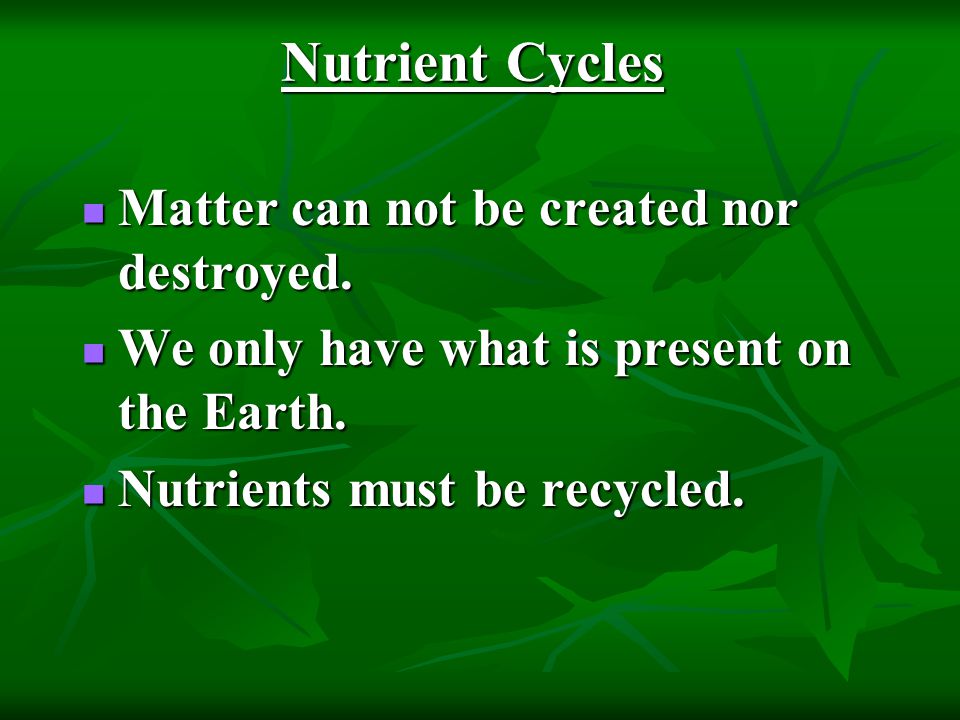 Nutrient Cycles

- Matter can not be created nor destroyed.
- We only have what is present on the Earth.
- Nutrients must be recycled.